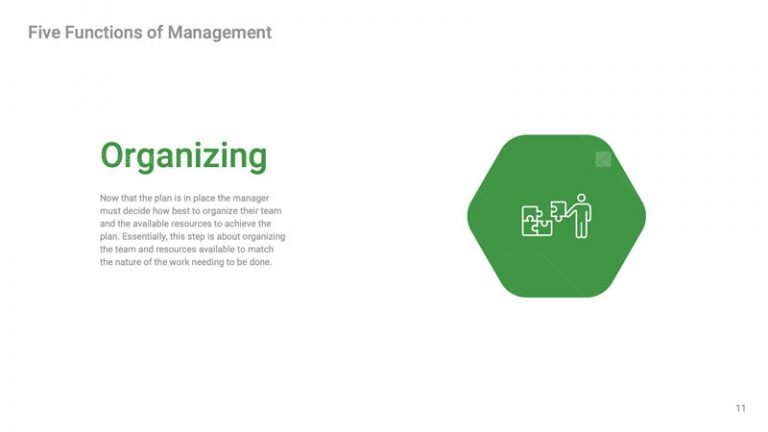 Five Functions of Management

Organizing

Now that the plan is in place the manager must decide how best to organize their team and the available resources to achieve the plan. Essentially, this step is about organizing the team and resources available to match the nature of the work needing to be done.

11